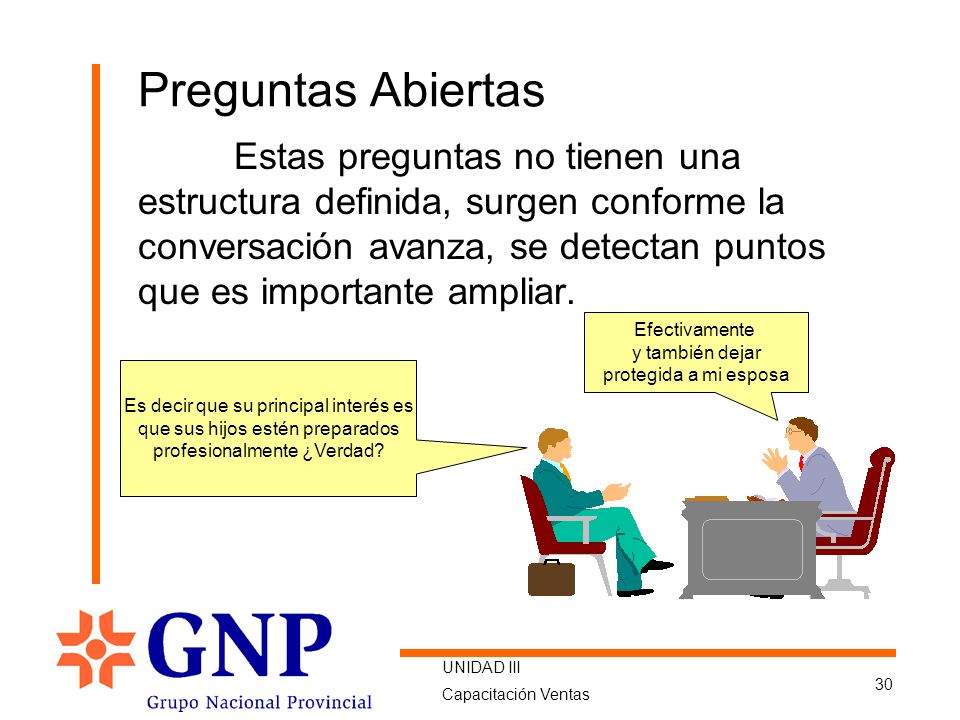 Preguntas Abiertas

Estas preguntas no tienen una estructura definida, surgen conforme la conversación avanza, se detectan puntos que es importante ampliar.

Efectivamente y también dejar protegida a mi esposa

Es decir que su principal interés es que sus hijos estén preparados profesionalmente ¿Verdad?

GNP
Grupo Nacional Provincial

UNIDAD III
Capacitación Ventas

30